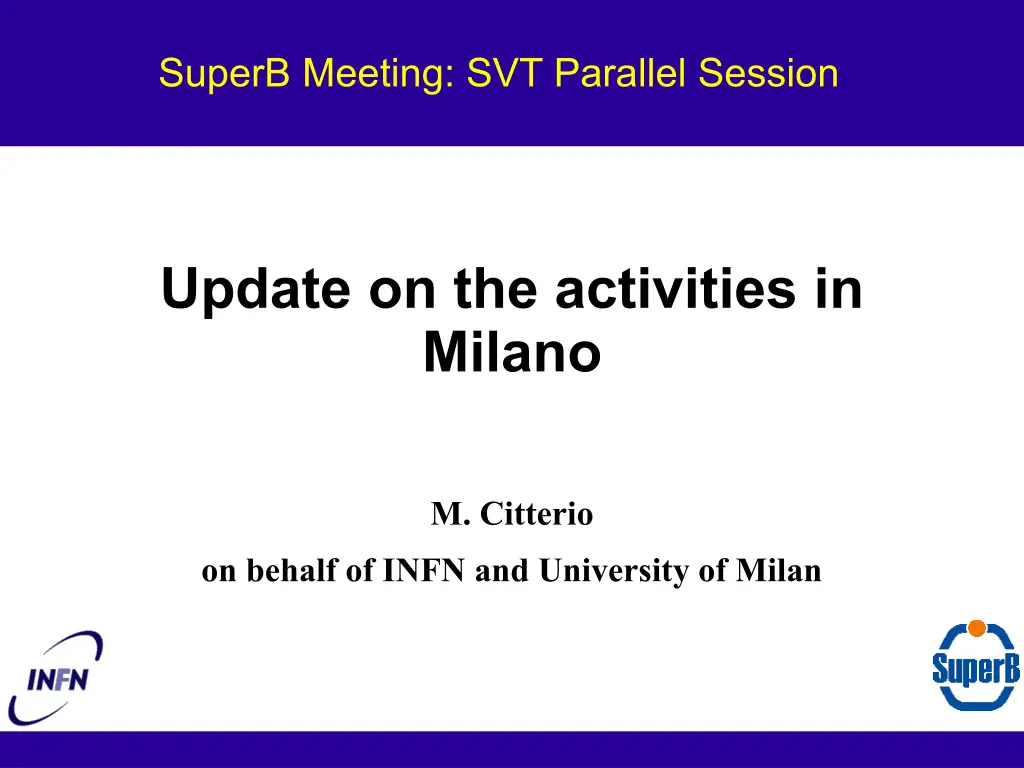 SuperB Meeting: SVT Parallel Session

Update on the activities in Milano

M. Citterio

on behalf of INFN and University of Milan

INFN

SuperB